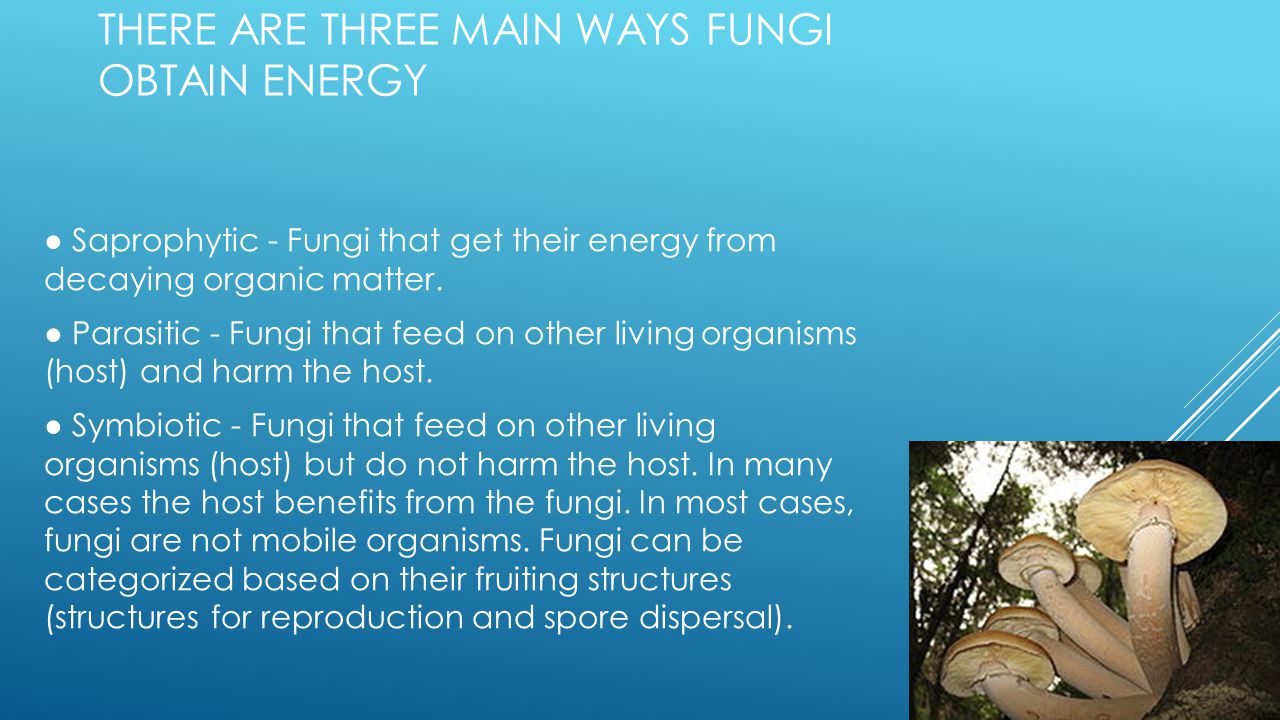 THERE ARE THREE MAIN WAYS FUNGI OBTAIN ENERGY

● Saprophytic - Fungi that get their energy from decaying organic matter.

● Parasitic - Fungi that feed on other living organisms (host) and harm the host.

● Symbiotic - Fungi that feed on other living organisms (host) but do not harm the host. In many cases the host benefits from the fungi. In most cases, fungi are not mobile organisms. Fungi can be categorized based on their fruiting structures (structures for reproduction and spore dispersal).